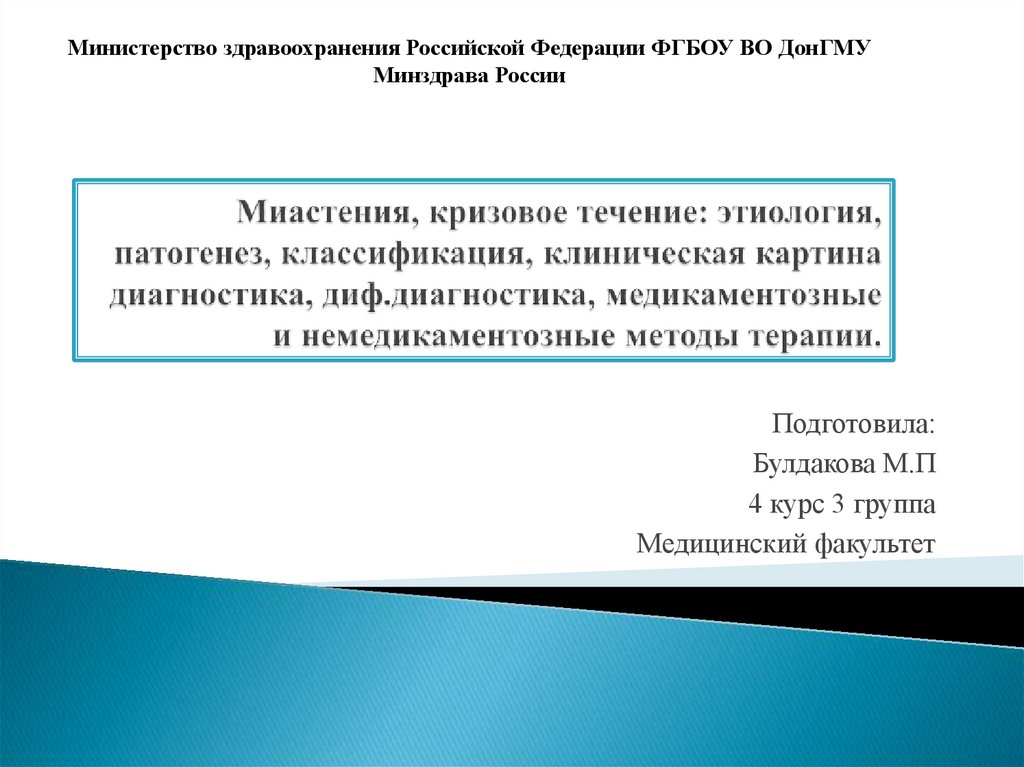 Министерство здравоохранения Российской Федерации ФГБОУ ВО ДонГМУ
Минздрава России

Миастения, кризовое течение: этиология, патогенез, классификация, клиническая картина диагностика, диф.диагностика, медикаментозные и немедикаментозные методы терапии.

Подготовила:
Булдакова М.П
4 курс 3 группа
Медицинский факультет